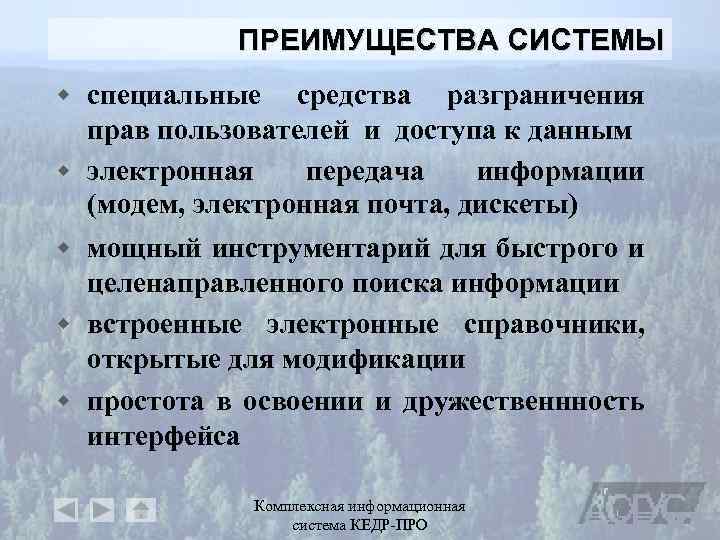 ПРЕИМУЩЕСТВА СИСТЕМЫ

специальные средства разграничения прав пользователей и доступа к данным

электронная передача информации (модем, электронная почта, дискеты)

мощный инструментарий для быстрого и целенаправленного поиска информации

встроенные электронные справочники, открытые для модификации

простота в освоении и дружественность интерфейса

Комплексная информационная система КЕДР-ПРО

АСУС